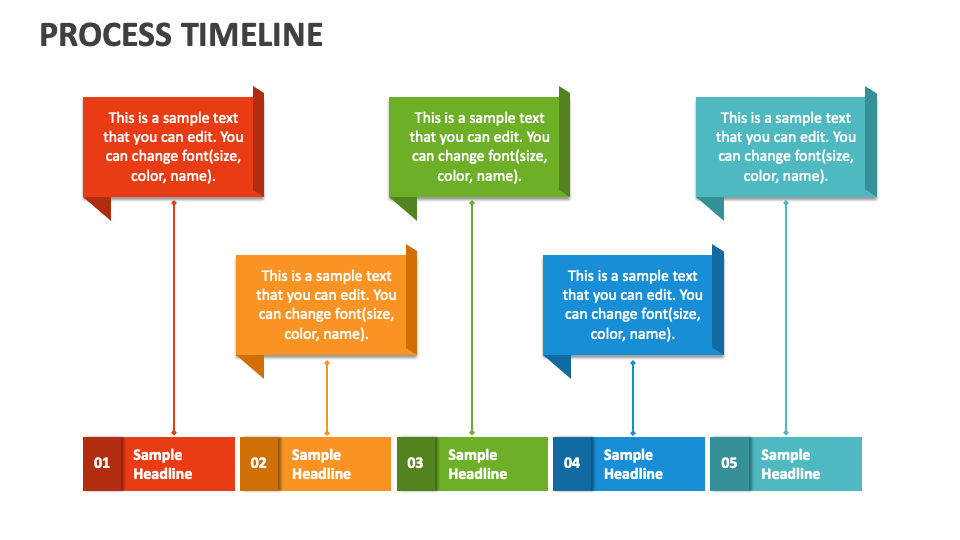 PROCESS TIMELINE

This is a sample text that you can edit. You can change font(size, color, name).

This is a sample text that you can edit. You can change font(size, color, name).

This is a sample text that you can edit. You can change font(size, color, name).

This is a sample text that you can edit. You can change font(size, color, name).

This is a sample text that you can edit. You can change font(size, color, name).

01 Sample Headline

02 Sample Headline

03 Sample Headline

04 Sample Headline

05 Sample Headline